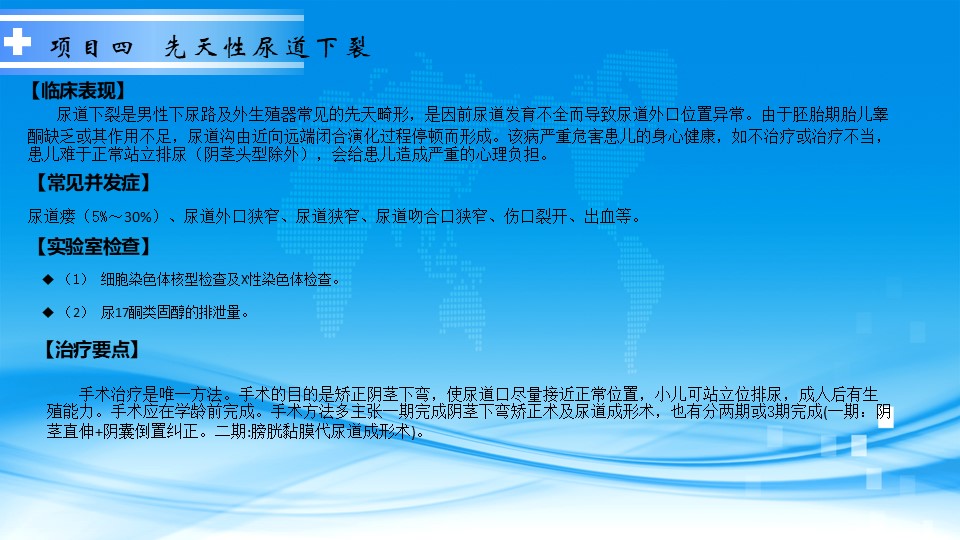 项目四 先天性尿道下裂

【临床表现】

尿道下裂是男性下尿路及外生殖器常见的先天畸形，是因前尿道发育不全而导致尿道外口位置异常。由于胚胎期胎儿睾酮缺乏或其作用不足，尿道沟由近向远端闭合演化过程停顿而形成。该病严重危害患儿的身心健康，如不治疗或治疗不当，患儿难于正常站立排尿（阴茎头型除外），会给患儿造成严重的心理负担。

【常见并发症】

尿道瘘（5%～30%）、尿道外口狭窄、尿道狭窄、尿道吻合口狭窄、伤口裂开、出血等。

【实验室检查】

◆（1） 细胞染色体核型检查及X性染色体检查。

◆（2） 尿17酮类固醇的排泄量。

【治疗要点】

手术治疗是唯一方法。手术的目的是矫正阴茎下弯，使尿道口尽量接近正常位置，小儿可站立位排尿，成人后有生殖能力。手术应在学龄前完成。手术方法多主张一期完成阴茎下弯矫正术及尿道成形术，也有分两期或3期完成(一期：阴茎直伸+阴囊倒置纠正。二期:膀胱黏膜代尿道成形术)。